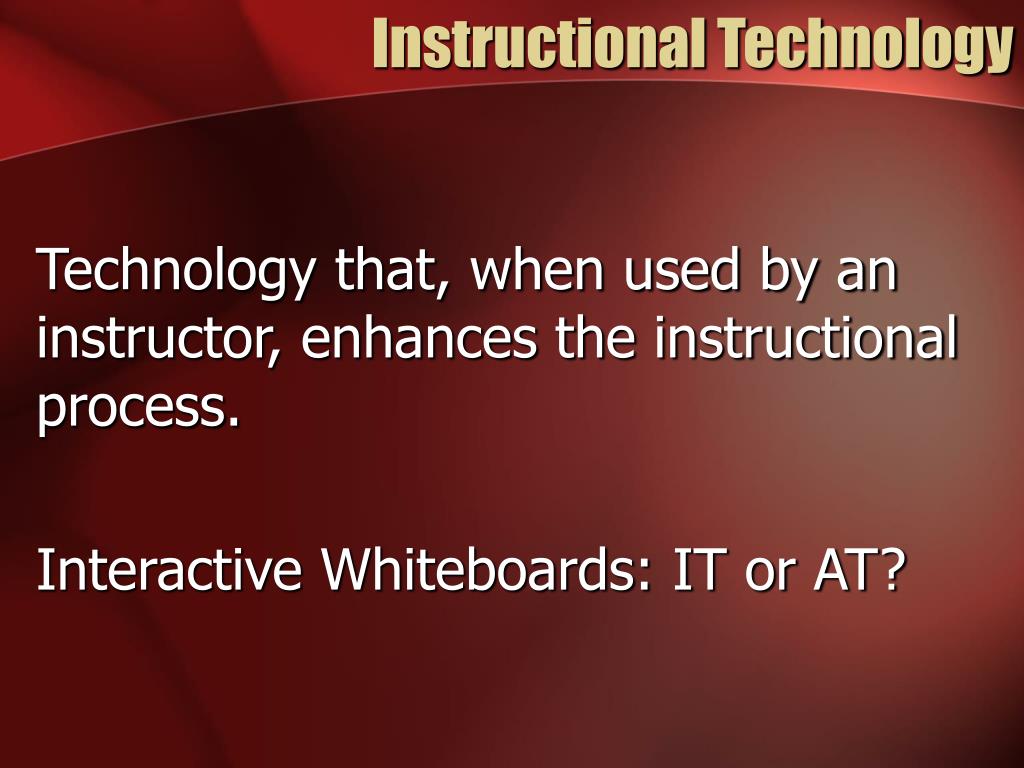 Instructional Technology

Technology that, when used by an instructor, enhances the instructional process.

Interactive Whiteboards: IT or AT?